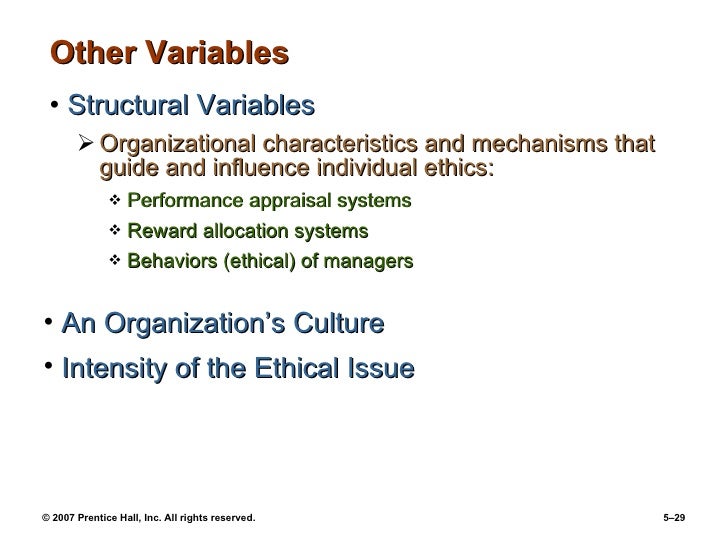 Other Variables

• Structural Variables

➢ Organizational characteristics and mechanisms that guide and influence individual ethics:

❖ Performance appraisal systems

❖ Reward allocation systems

❖ Behaviors (ethical) of managers

• An Organization's Culture

• Intensity of the Ethical Issue

© 2007 Prentice Hall, Inc. All rights reserved.

5–29